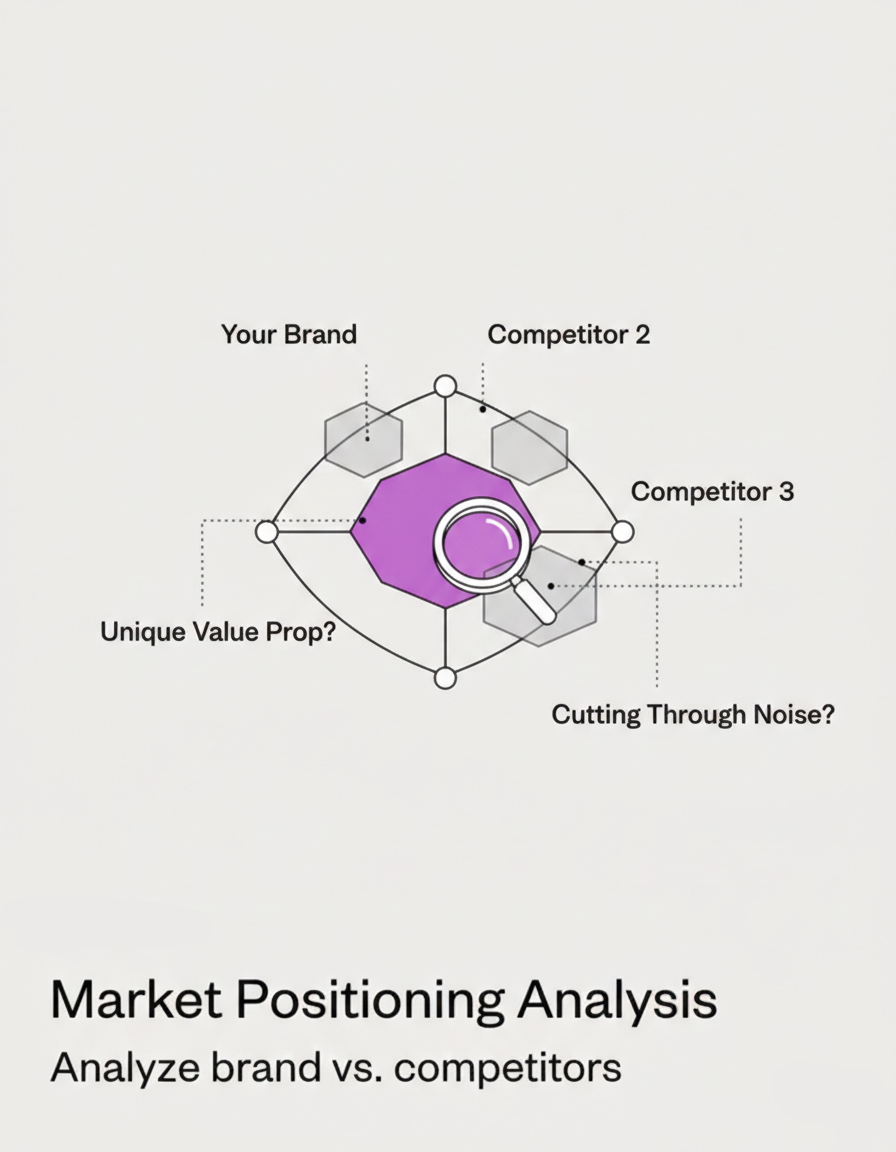 Your Brand

Competitor 2

Competitor 3

Unique Value Prop?

Cutting Through Noise?

Market Positioning Analysis

Analyze brand vs. competitors